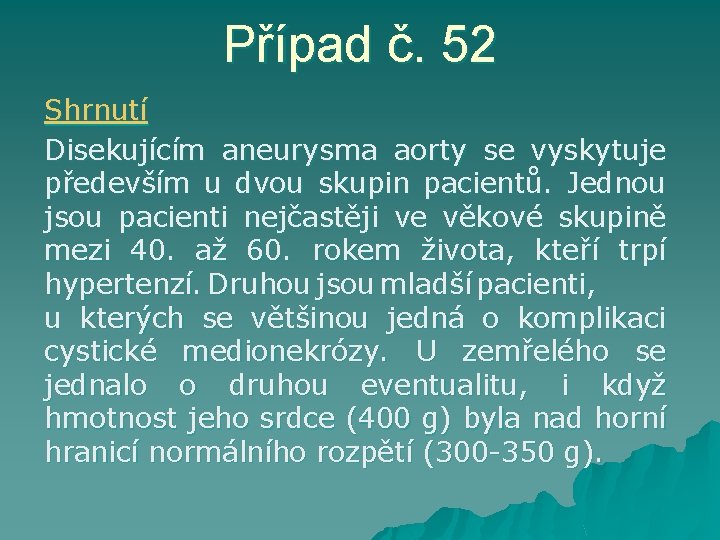 Případ č. 52

Shrnutí

Disekujícím aneurysma aorty se vyskytuje především u dvou skupin pacientů. Jednou jsou pacienti nejčastěji ve věkové skupině mezi 40. až 60. rokem života, kteří trpí hypertenzí. Druhou jsou mladší pacienti, u kterých se většinou jedná o komplikaci cystické medionekrózy. U zemřelého se jednalo o druhou eventualitu, i když hmotnost jeho srdce (400 g) byla nad horní hranicí normálního rozpětí (300-350 g).